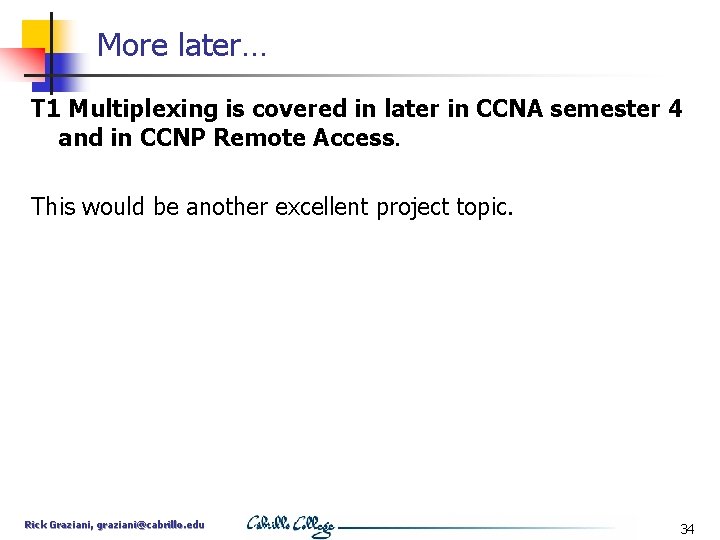 More later…

T1 Multiplexing is covered in later in CCNA semester 4 and in CCNP Remote Access.

This would be another excellent project topic.

Rick Graziani, graziani@cabrillo.edu

Cabrillo College

34